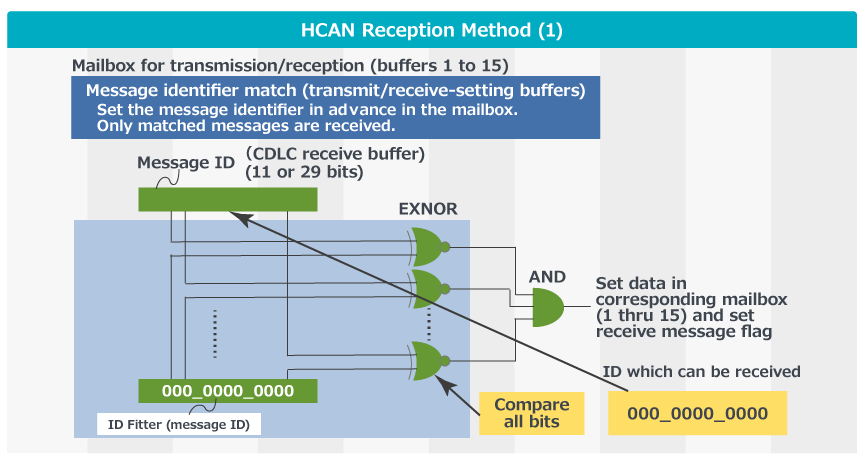 HCAN Reception Method (1)

Mailbox for transmission/reception (buffers 1 to 15)

Message identifier match (transmit/receive-setting buffers)
Set the message identifier in advance in the mailbox.
Only matched messages are received.

Message ID

(CDLC receive buffer)
(11 or 29 bits)

EXNOR

AND

Set data in corresponding mailbox (1 thru 15) and set receive message flag

ID which can be received

000_0000_0000

ID Fitter (message ID)

Compare all bits

000_0000_0000